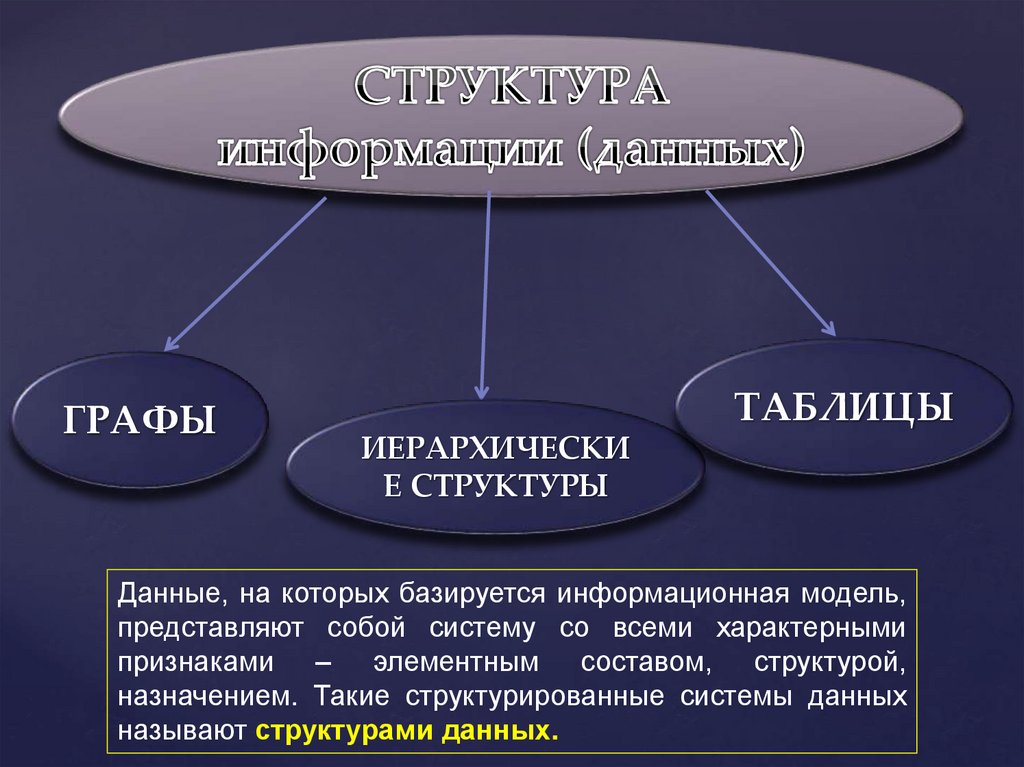 СТРУКТУРА информации (данных)

ГРАФЫ

ИЕРАРХИЧЕСКИЕ СТРУКТУРЫ

ТАБЛИЦЫ

Данные, на которых базируется информационная модель, представляют собой систему со всеми характерными признаками – элементным составом, структурой, назначением. Такие структурированные системы данных называют структурами данных.